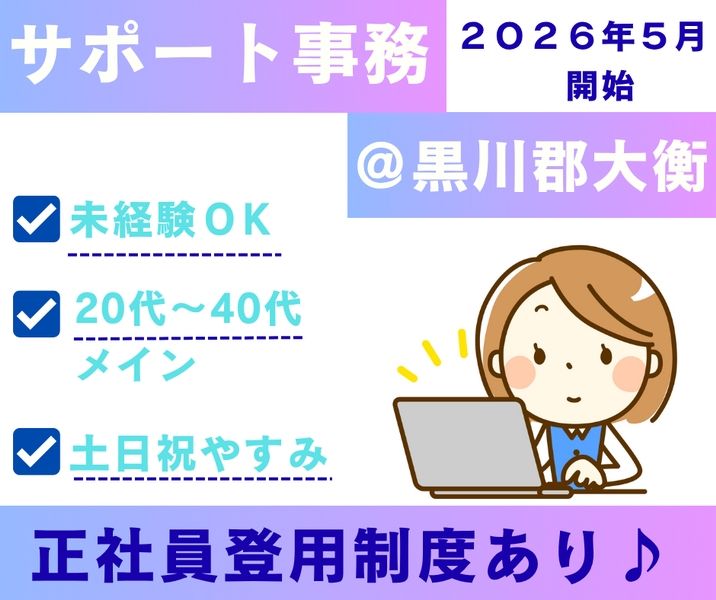 サポート事務

２０２６年５月
開始

＠黒川郡大衡

未経験ＯＫ

20代～40代
メイン

土日祝やすみ

正社員登用制度あり♪